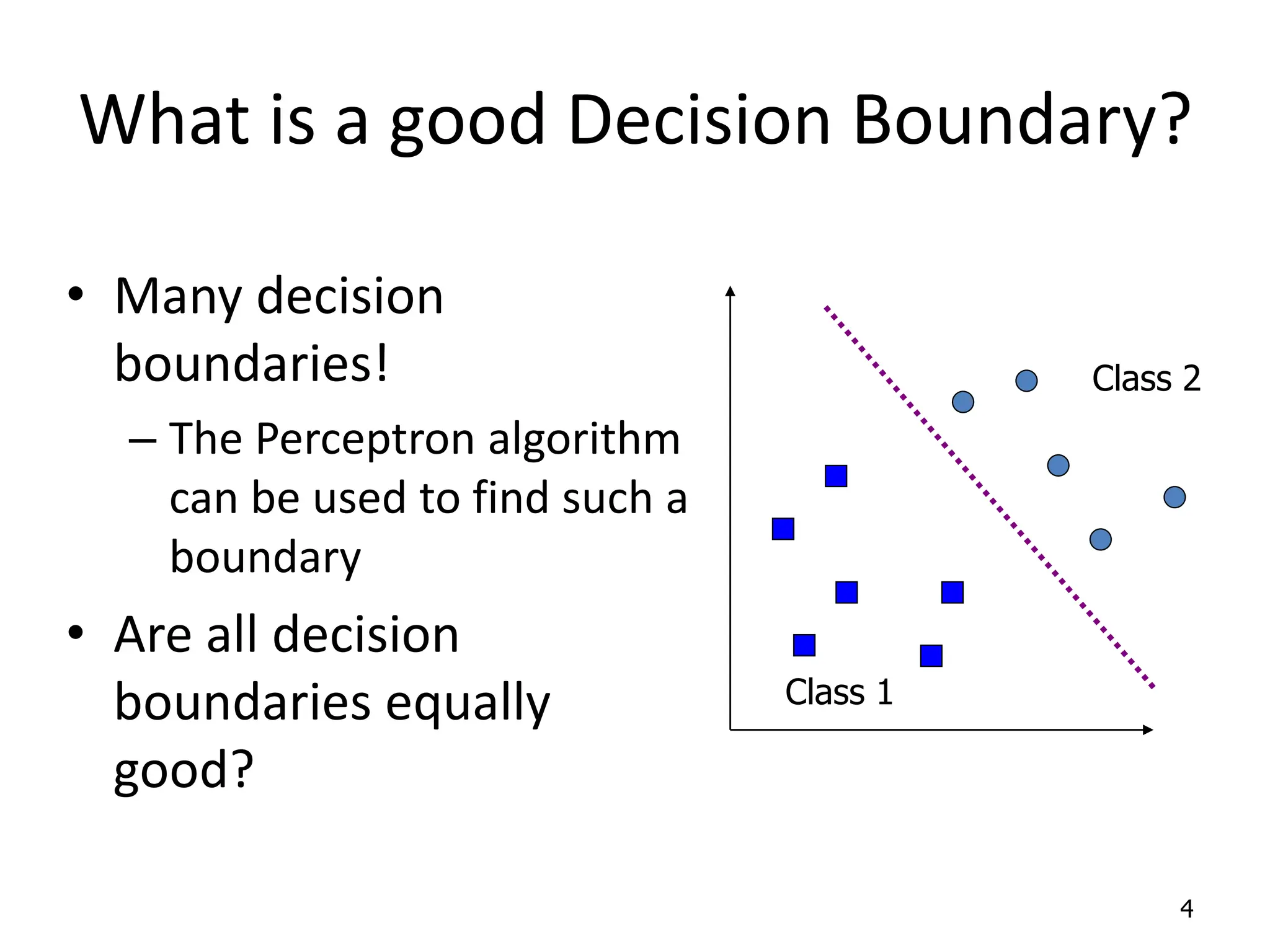 What is a good Decision Boundary?

• Many decision boundaries!
 – The Perceptron algorithm can be used to find such a boundary

• Are all decision boundaries equally good?

Class 2

Class 1

4